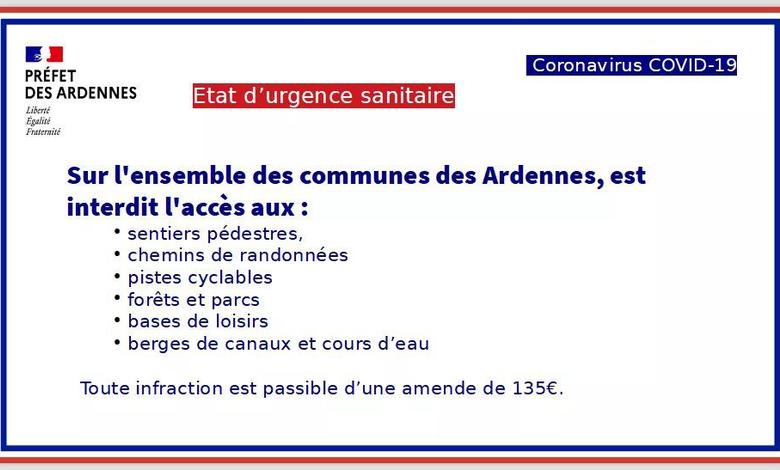 PRÉFET
DES ARDENNES
Liberté
Égalité
Fraternité

Coronavirus COVID-19

Etat d’urgence sanitaire

Sur l'ensemble des communes des Ardennes, est interdit l'accès aux :

• sentiers pédestres,
• chemins de randonnées
• pistes cyclables
• forêts et parcs
• bases de loisirs
• berges de canaux et cours d’eau

Toute infraction est passible d’une amende de 135€.